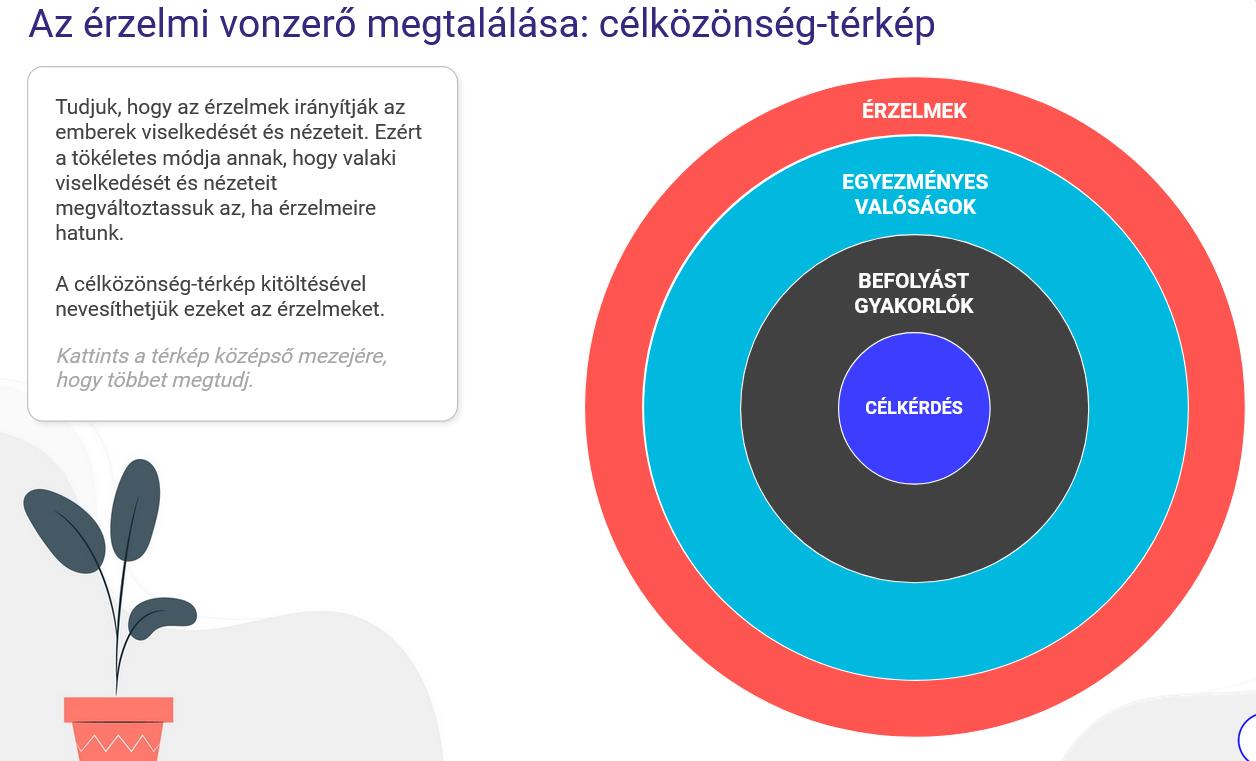 Az érzelmi vonzerő megtalálása: célközönség-térkép

Tudjuk, hogy az érzelmek irányítják az emberek viselkedését és nézeteit. Ezért a tökéletes módja annak, hogy valaki viselkedését és nézeteit megváltoztassuk az, ha érzelmeire hatunk.

A célközönség-térkép kitöltésével nevesíthetjük ezeket az érzelmeket.

Kattints a térkép középső mezejére, hogy többet megtudj.

ÉRZELMEK

EGYEZMÉNYES VALÓSÁGOK

BEFOLYÁST GYAKORLÓK

CÉLKÉRDÉS